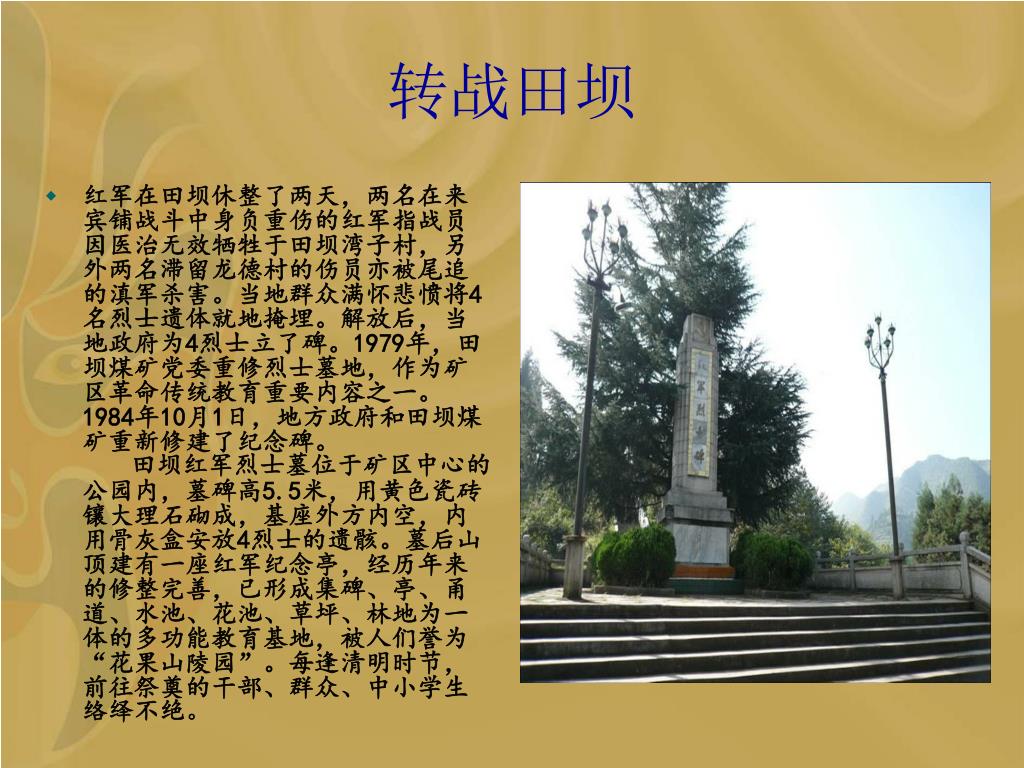 转战田坝

红军在田坝休整了两天，两名在来宾铺战斗中身负重伤的红军指战员因医治无效牺牲于田坝湾子村，另外两名滞留龙德村的伤员亦被尾追的滇军杀害。当地群众满怀悲愤将4名烈士遗体就地掩埋。解放后，当地政府为4烈士立了碑。1979年，田坝煤矿党委重修烈士墓地，作为矿区革命传统教育重要内容之一。1984年10月1日，地方政府和田坝煤矿重新修建了纪念碑。

田坝红军烈士墓位于矿区中心的公园内，墓碑高5.5米，用黄色瓷砖镶大理石砌成，基座外方内空，内用骨灰盒安放4烈士的遗骸。墓后山顶建有一座红军纪念亭，经历年来的修整完善，已形成集碑、亭、甬道、水池、花池、草坪、林地为一体的多功能教育基地，被人们誉为“花果山陵园”。每逢清明时节，前往祭奠的干部、群众、中小学生络绎不绝。

红军烈士碑